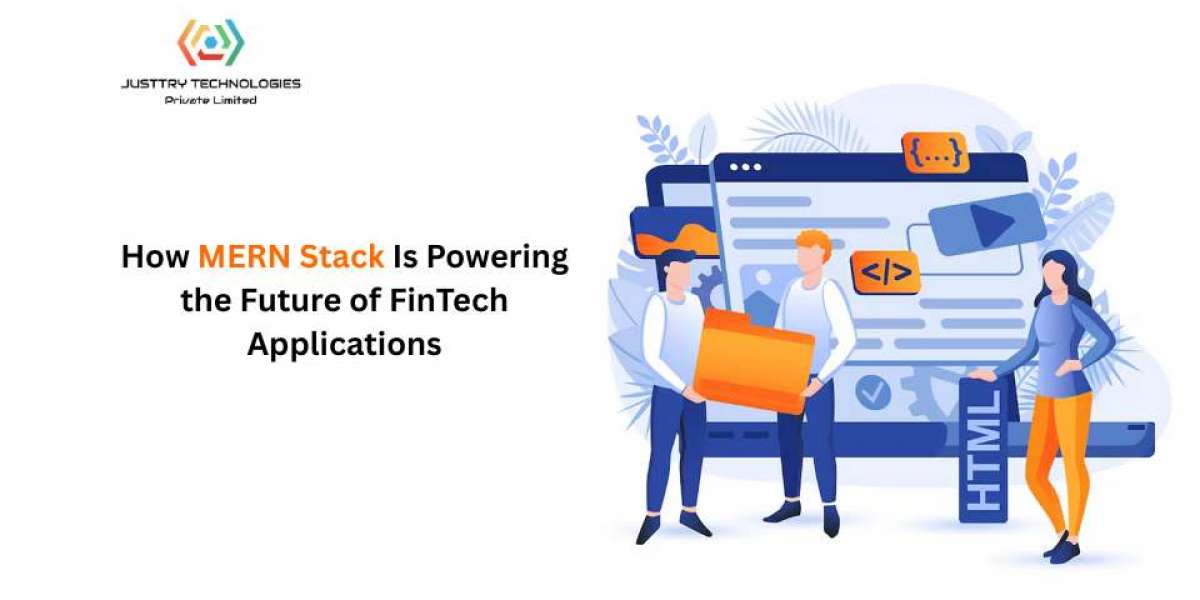 JUSTTRY TECHNOLOGIES
Private Limited

How MERN Stack Is Powering the Future of FinTech Applications

{...}

</>

HTML